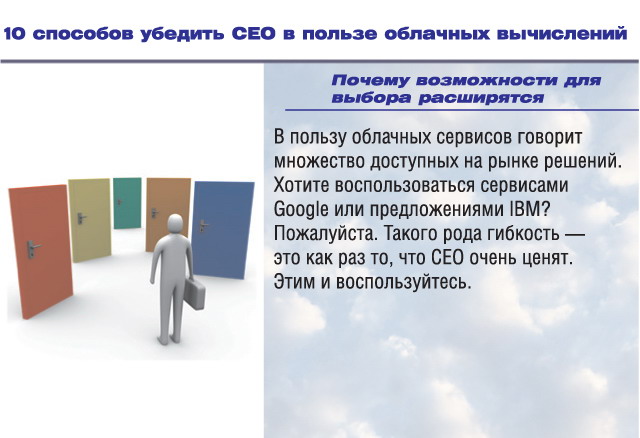 10 способов убедить CEO в пользе облачных вычислений

Почему возможности для выбора расширятся

В пользу облачных сервисов говорит множество доступных на рынке решений. Хотите воспользоваться сервисами Google или предложениями IBM? Пожалуйста. Такого рода гибкость — это как раз то, что CEO очень ценят. Этим и воспользуйтесь.